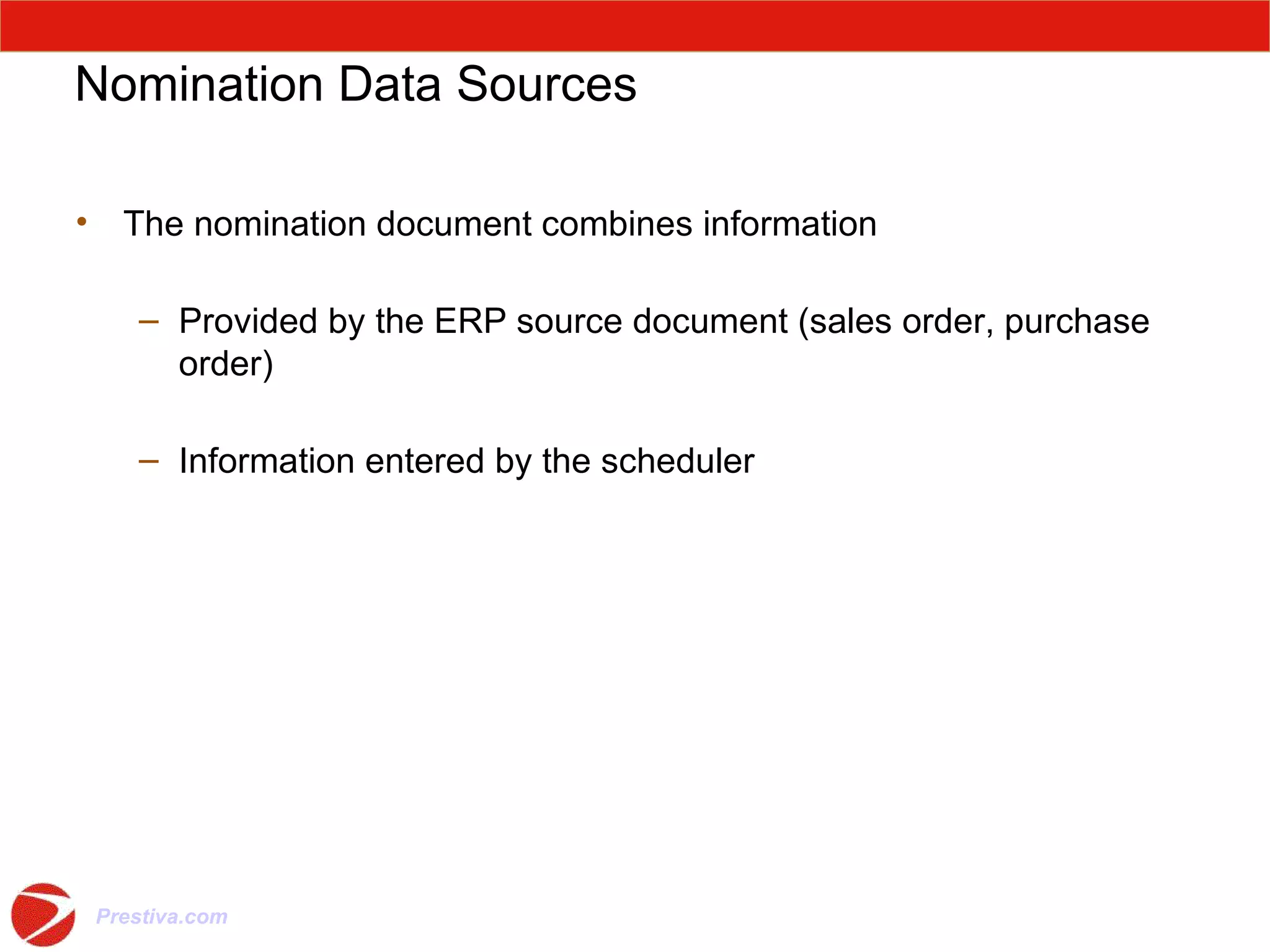 Nomination Data Sources

• The nomination document combines information

– Provided by the ERP source document (sales order, purchase order)

– Information entered by the scheduler

Prestiva.com